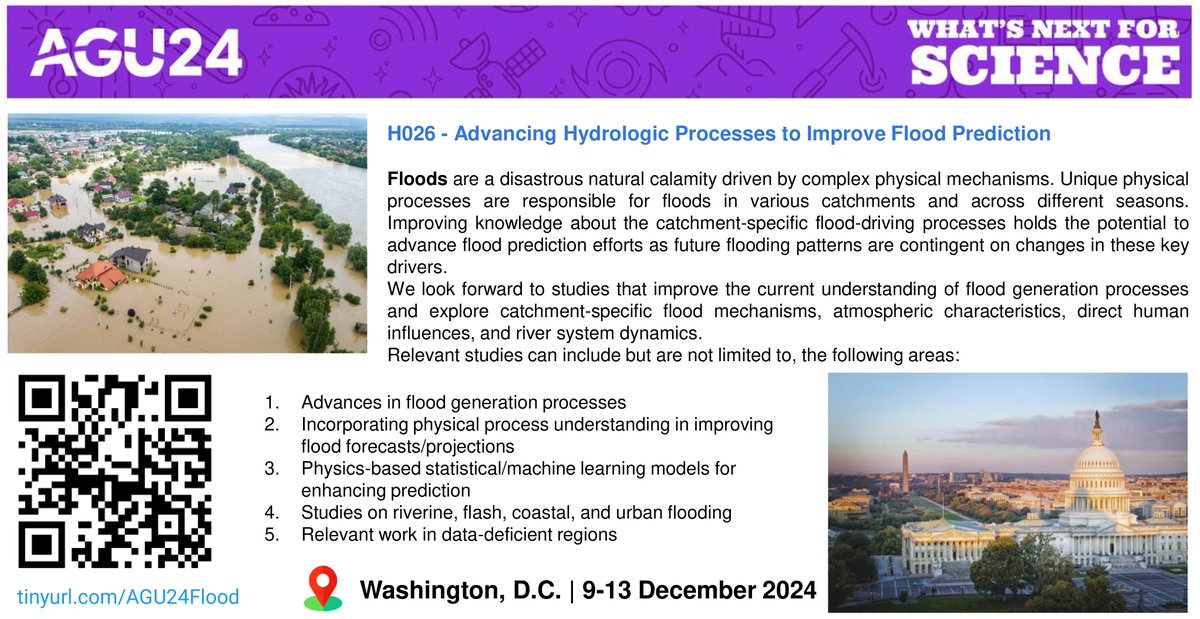 AGU24

WHAT'S NEXT FOR SCIENCE

H026 - Advancing Hydrologic Processes to Improve Flood Prediction

Floods are a disastrous natural calamity driven by complex physical mechanisms. Unique physical processes are responsible for floods in various catchments and across different seasons. Improving knowledge about the catchment-specific flood-driving processes holds the potential to advance flood prediction efforts as future flooding patterns are contingent on changes in these key drivers.
We look forward to studies that improve the current understanding of flood generation processes and explore catchment-specific flood mechanisms, atmospheric characteristics, direct human influences, and river system dynamics.
Relevant studies can include but are not limited to, the following areas:

1. Advances in flood generation processes
2. Incorporating physical process understanding in improving flood forecasts/projections
3. Physics-based statistical/machine learning models for enhancing prediction
4. Studies on riverine, flash, coastal, and urban flooding
5. Relevant work in data-deficient regions

tinyurl.com/AGU24Flood

Washington, D.C. | 9-13 December 2024